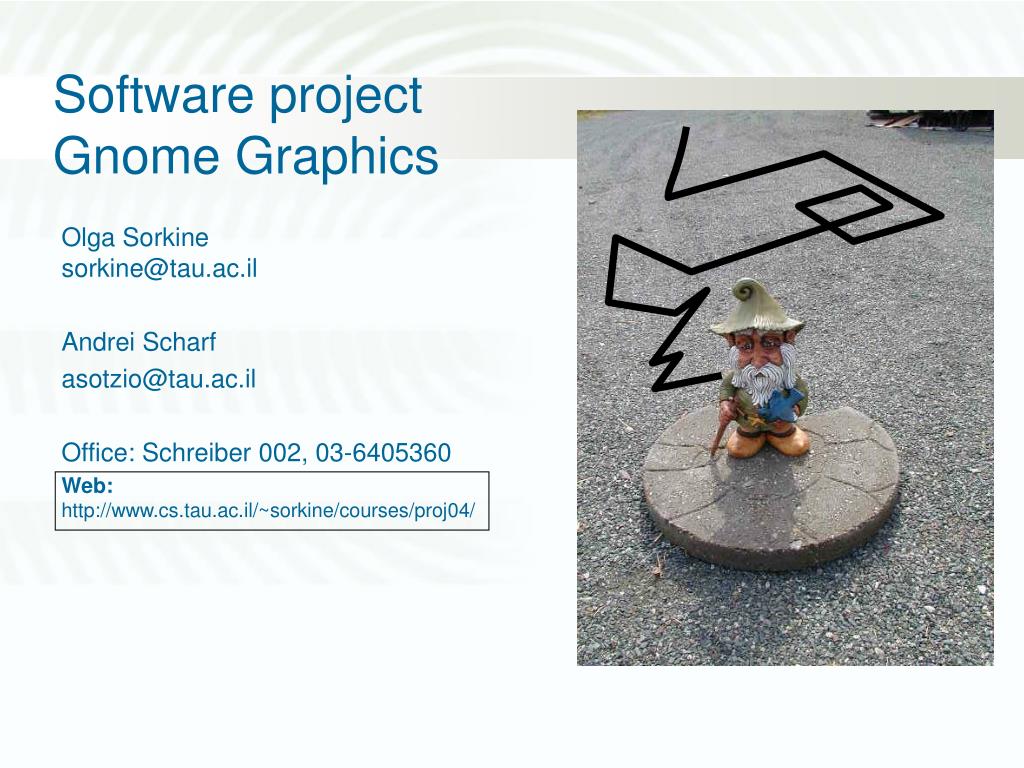 Software project
Gnome Graphics

Olga Sorkine
sorkine@tau.ac.il

Andrei Scharf
asotzio@tau.ac.il

Office: Schreiber 002, 03-6405360

Web:
http://www.cs.tau.ac.il/~sorkine/courses/proj04/